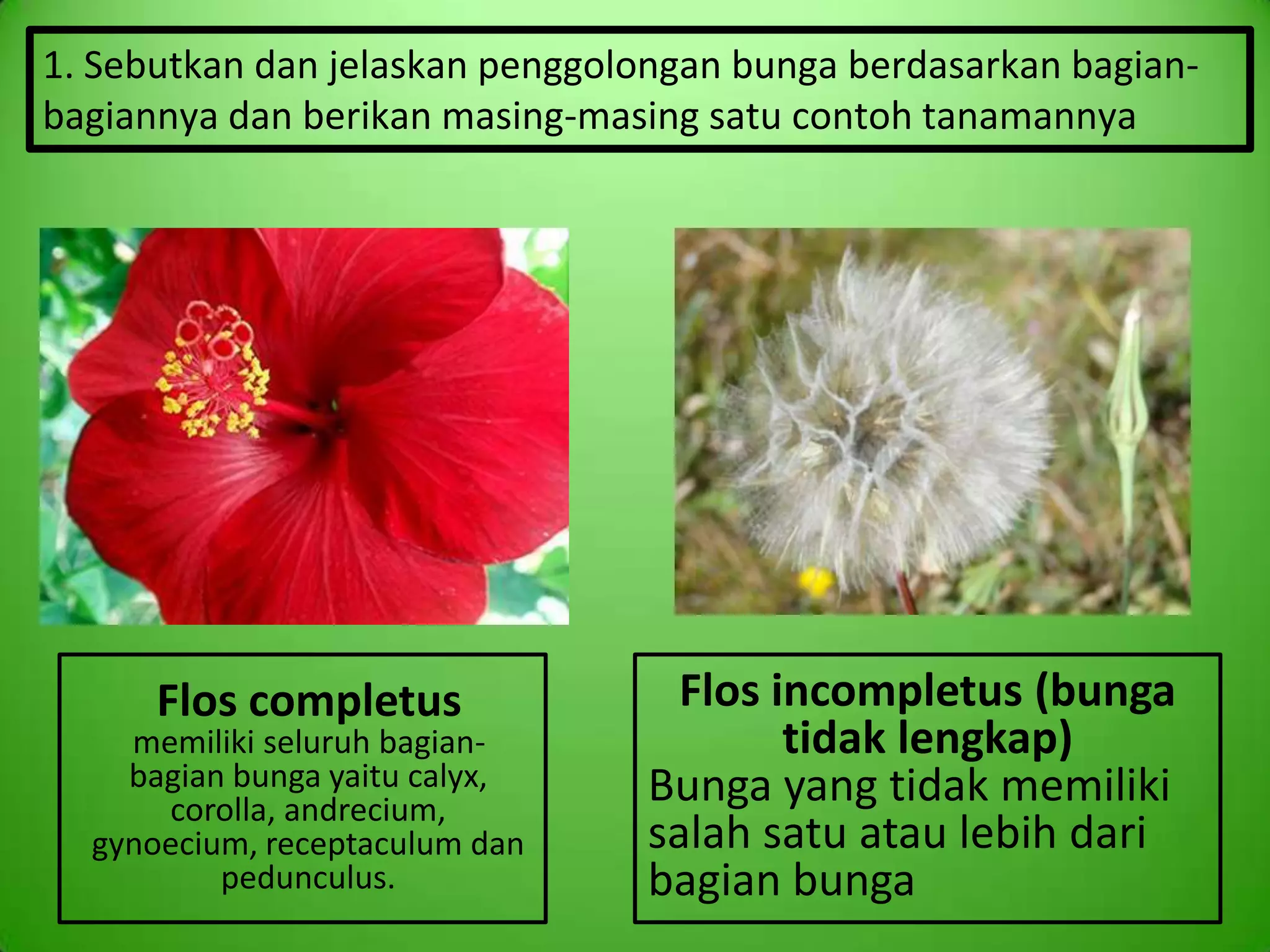 1. Sebutkan dan jelaskan penggolongan bunga berdasarkan bagian-bagiannya dan berikan masing-masing satu contoh tanamannya

Flos completus
memiliki seluruh bagian-bagian bunga yaitu calyx, corolla, andrecium, gynoecium, receptaculum dan pedunculus.

Flos incompletus (bunga tidak lengkap)
Bunga yang tidak memiliki salah satu atau lebih dari bagian bunga